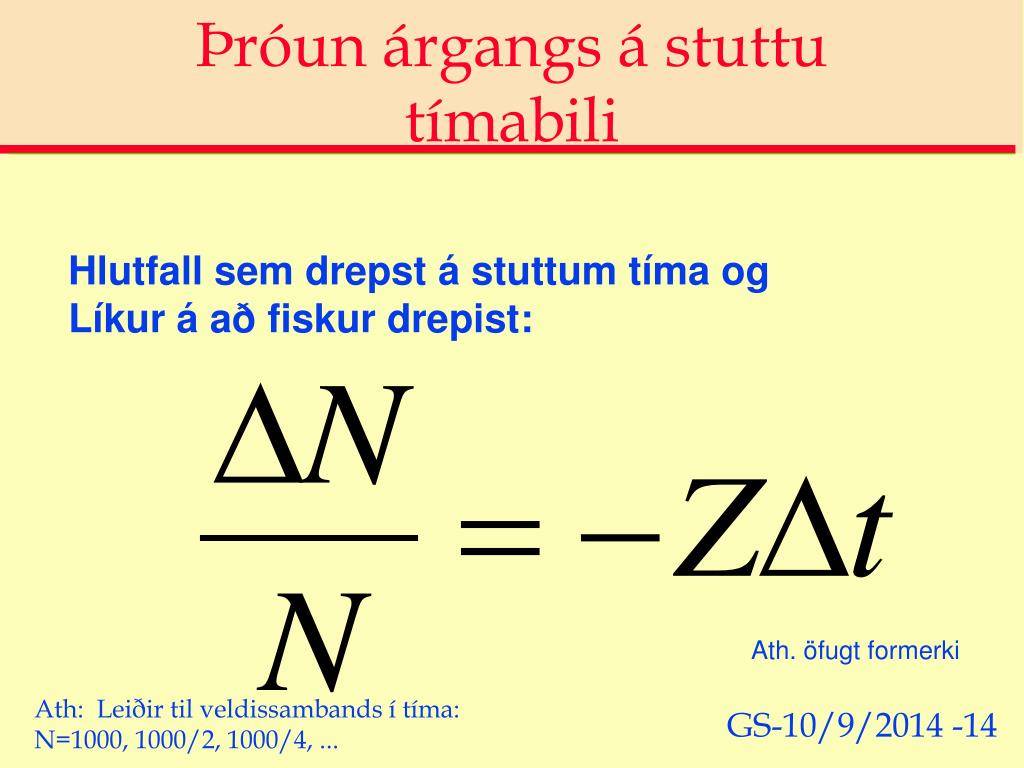 Þróun árgangs á stuttu tímabili

Hlutfall sem drepst á stuttum tíma og Líkur á að fiskur drepist:

$\frac{\Delta N}{N} = -Z\Delta t$

Ath. öfugt formerki

Ath: Leiðir til veldissambands í tíma: N=1000, 1000/2, 1000/4, ...

GS-10/9/2014 -14